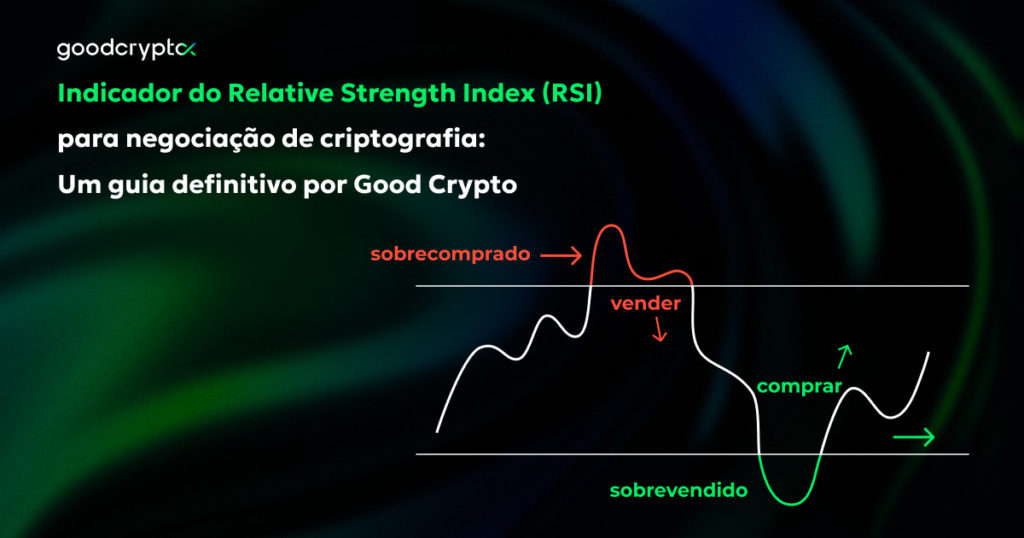 goodcryptox

Indicador do Relative Strength Index (RSI) para negociação de criptografia: Um guia definitivo por Good Crypto

sobrecomprado

vender

comprar

sobrevendido